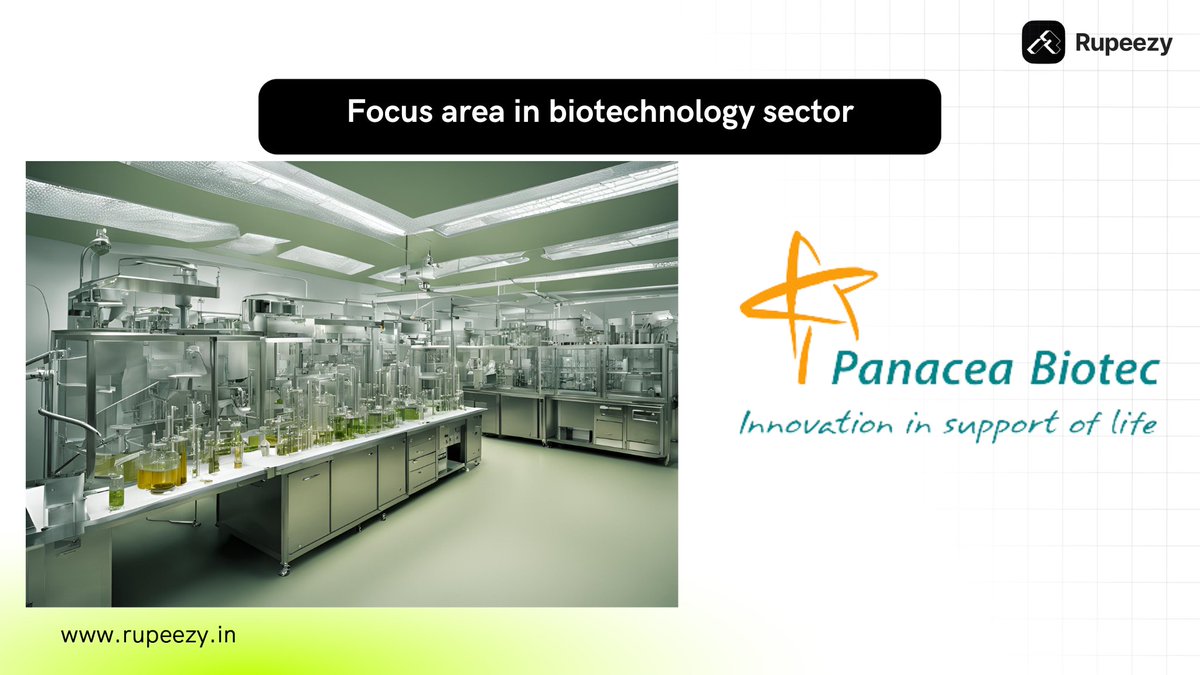 Rupeezy

Focus area in biotechnology sector

Panacea Biotec
Innovation in support of life

www.rupeezy.in